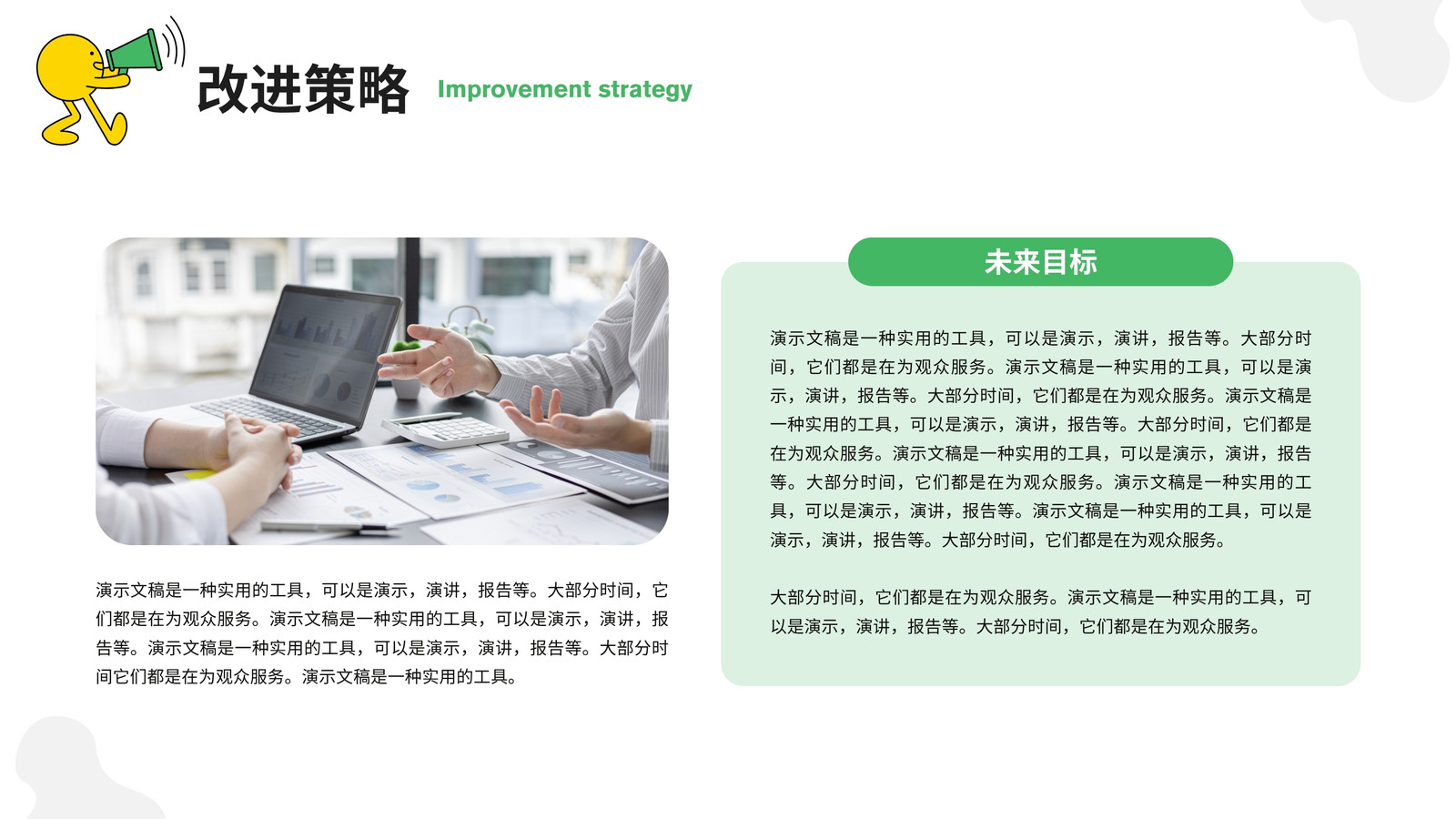 改进策略 Improvement strategy

演示文稿是一种实用的工具，可以是演示，演讲，报告等。大部分时间，它们都是在为观众服务。演示文稿是一种实用的工具，可以是演示，演讲，报告等。演示文稿是一种实用的工具，可以是演示，演讲，报告等。大部分时间它们都是在为观众服务。演示文稿是一种实用的工具。

未来目标

演示文稿是一种实用的工具，可以是演示，演讲，报告等。大部分时间，它们都是在为观众服务。演示文稿是一种实用的工具，可以是演示，演讲，报告等。大部分时间，它们都是在为观众服务。演示文稿是一种实用的工具，可以是演示，演讲，报告等。大部分时间，它们都是在为观众服务。演示文稿是一种实用的工具，可以是演示，演讲，报告等。大部分时间，它们都是在为观众服务。演示文稿是一种实用的工具，可以是演示，演讲，报告等。演示文稿是一种实用的工具，可以是演示，演讲，报告等。大部分时间，它们都是在为观众服务。

大部分时间，它们都是在为观众服务。演示文稿是一种实用的工具，可以是演示，演讲，报告等。大部分时间，它们都是在为观众服务。